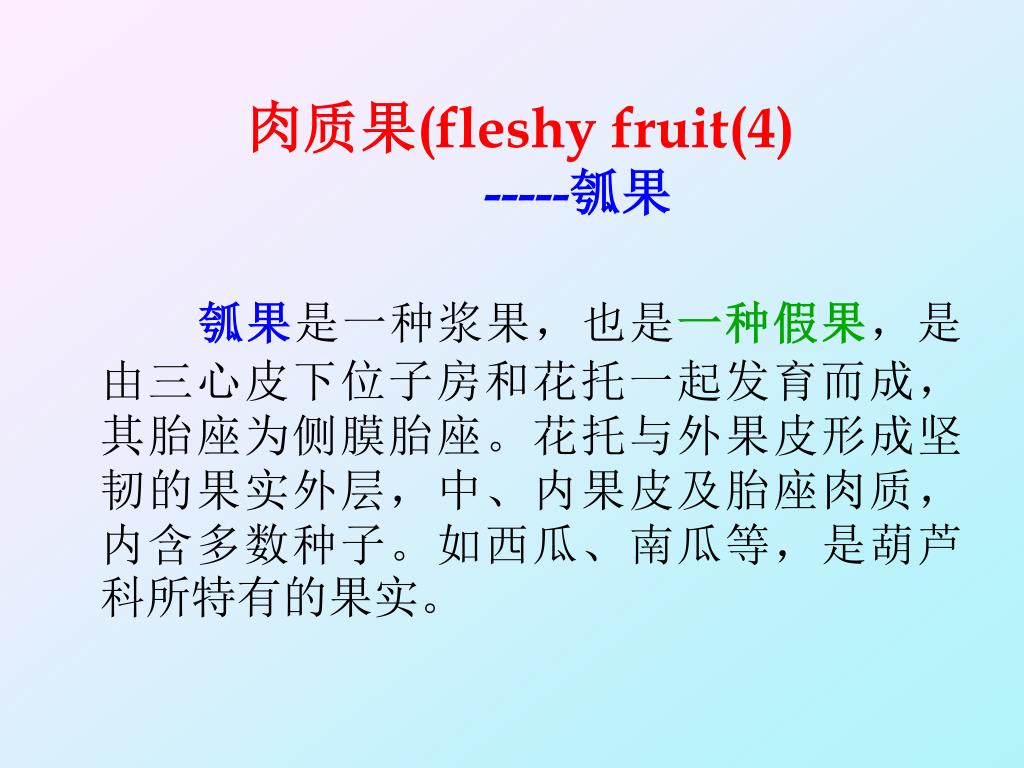 肉质果(fleshy fruit(4)
-----瓠果

瓠果是一种浆果，也是一种假果，是由三心皮下位子房和花托一起发育而成，其胎座为侧膜胎座。花托与外果皮形成坚韧的果实外层，中、内果皮及胎座肉质，内含多数种子。如西瓜、南瓜等，是葫芦科所特有的果实。